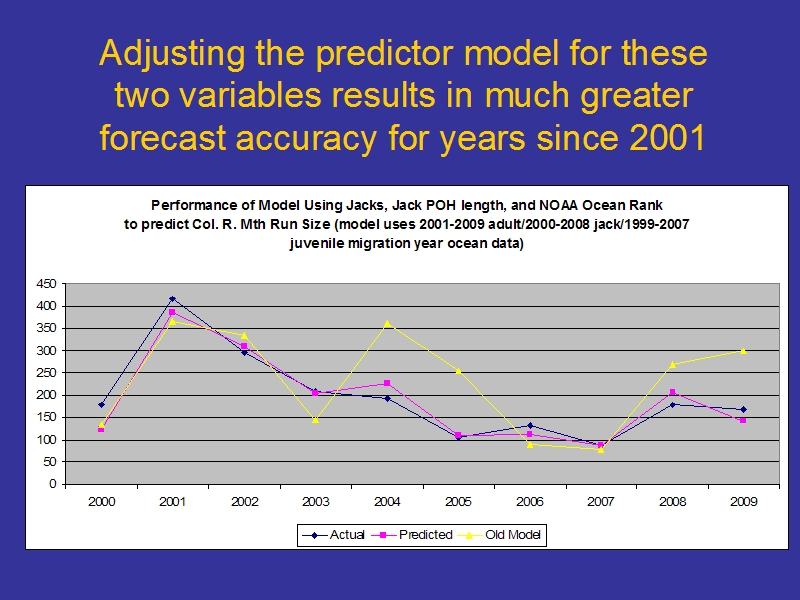 Adjusting the predictor model for these two variables results in much greater forecast accuracy for years since 2001

Performance of Model Using Jacks, Jack POH length, and NOAA Ocean Rank to predict Col. R. Mth Run Size (model uses 2001-2009 adult/2000-2008 jack/1999-2007 juvenile migration year ocean data)

450
400
350
300
250
200
150
100
50
0

2000 2001 2002 2003 2004 2005 2006 2007 2008 2009

Actual Predicted Old Model